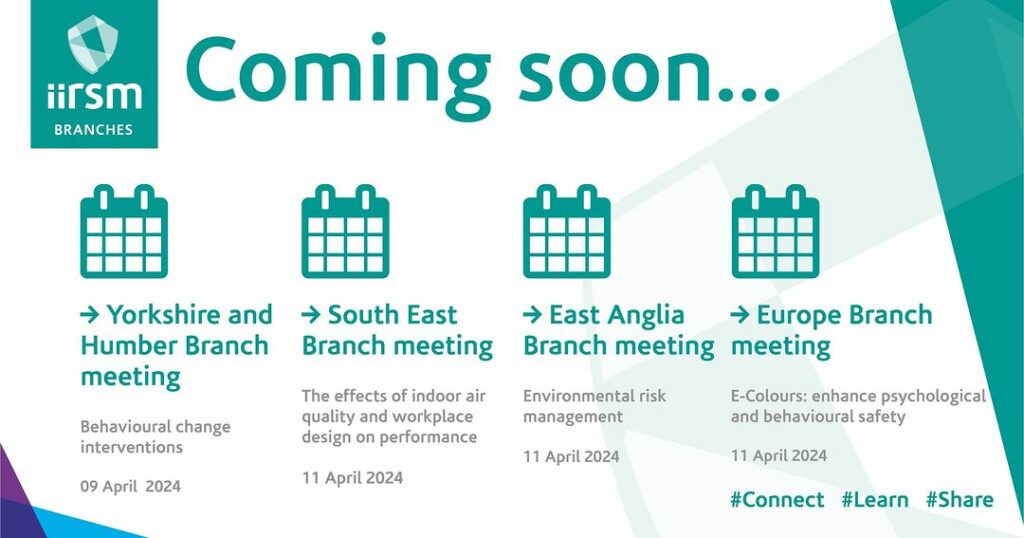 iirsm
BRANCHES

Coming soon...

→ Yorkshire and Humber Branch meeting

Behavioural change interventions

09 April 2024

→ South East Branch meeting

The effects of indoor air quality and workplace design on performance

11 April 2024

→ East Anglia Branch meeting

Environmental risk management

11 April 2024

→ Europe Branch meeting

E-Colours: enhance psychological and behavioural safety

11 April 2024

#Connect #Learn #Share